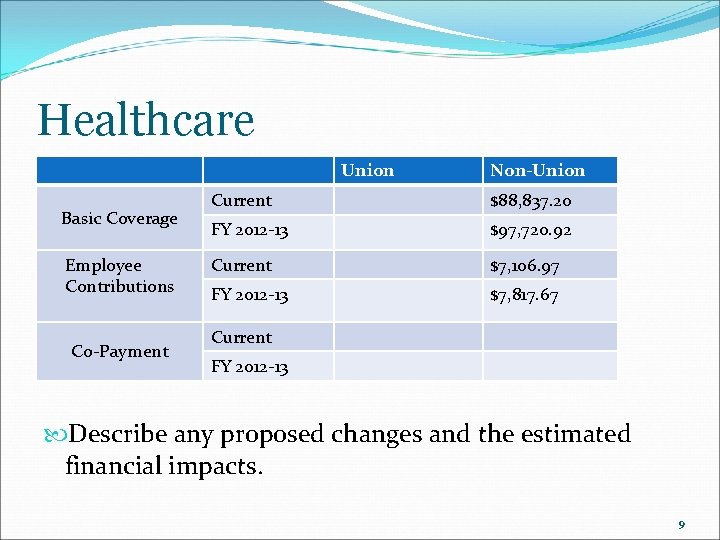 Healthcare

| | | Union | Non-Union |
|---|---|---|---|
| Basic Coverage | Current | | \$88,837.20 |
| | FY 2012-13 | | \$97,720.92 |
| Employee Contributions | Current | | \$7,106.97 |
| | FY 2012-13 | | \$7,817.67 |
| Co-Payment | Current | | |
| | FY 2012-13 | | |

Describe any proposed changes and the estimated financial impacts.

9